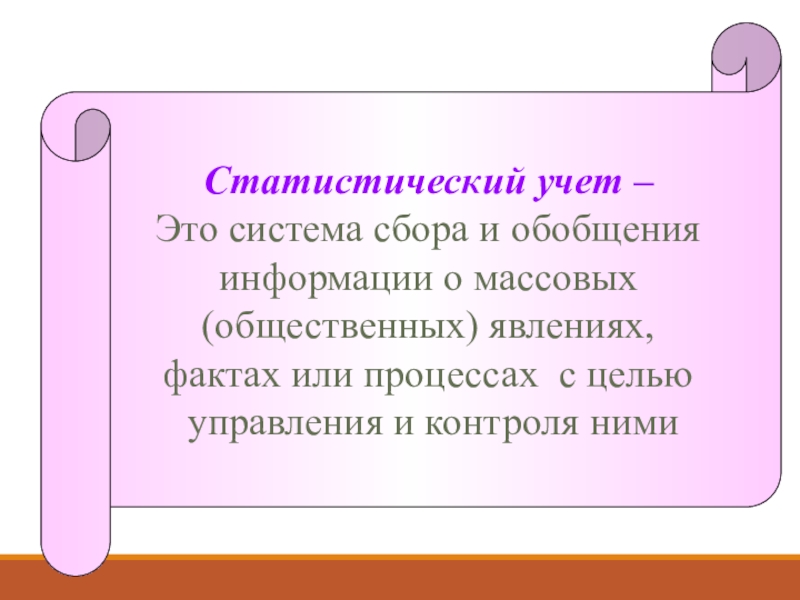 Статистический учет –
Это система сбора и обобщения информации о массовых (общественных) явлениях, фактах или процессах с целью управления и контроля ними